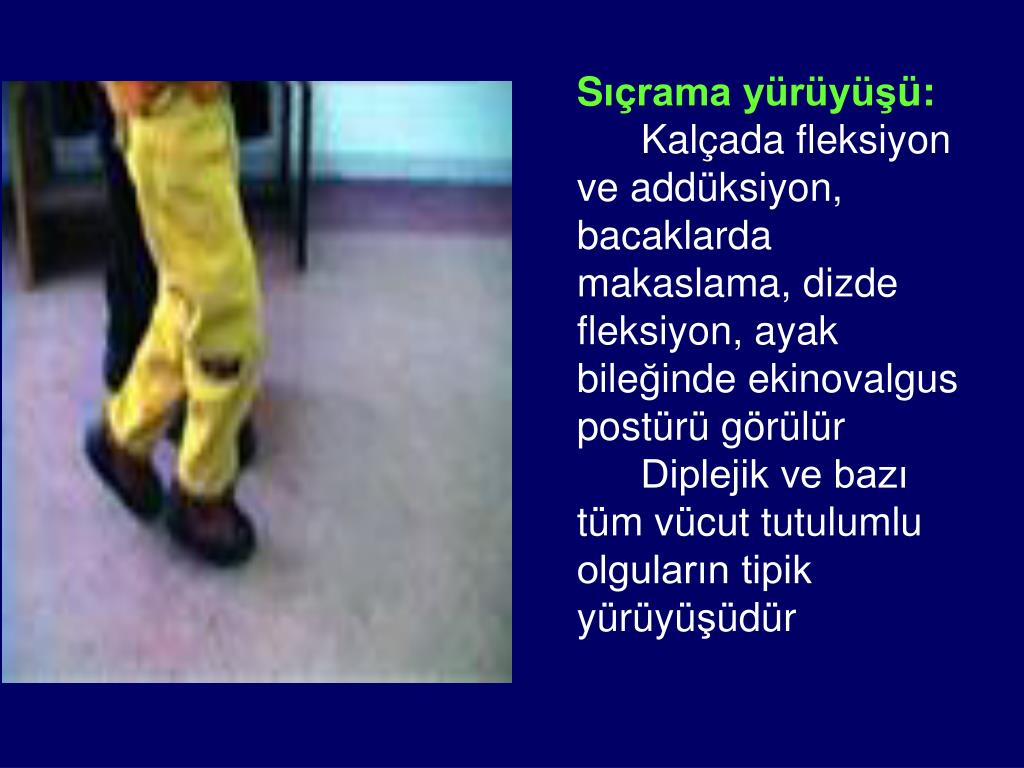 Sıçrama yürüyüşü:

Kalçada fleksiyon ve addüksiyon, bacaklarda makaslama, dizde fleksiyon, ayak bileğinde ekinovalgus postürü görülür

Diplejik ve bazı tüm vücut tutulumlu olguların tipik yürüyüşüdür